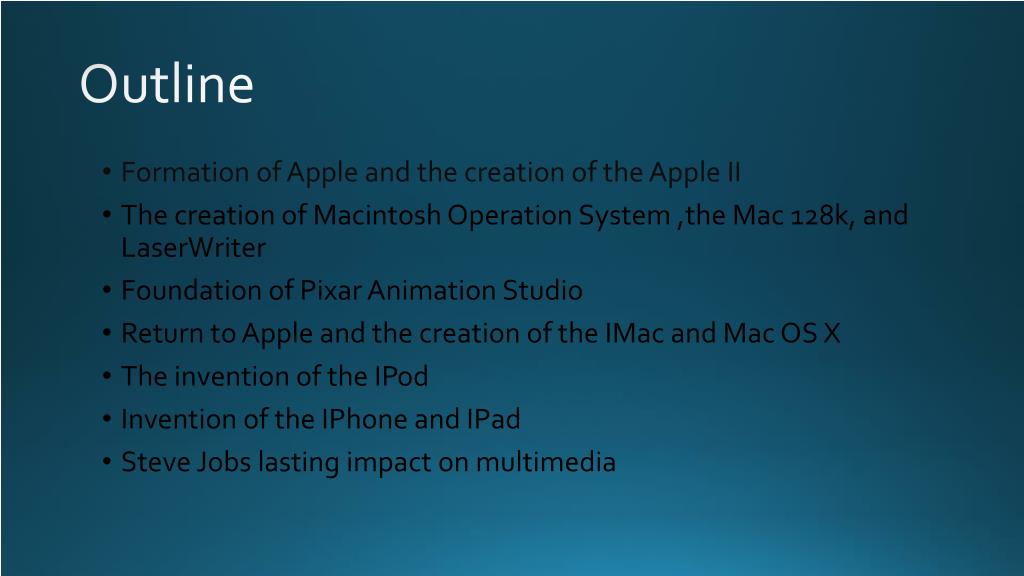 Outline

• Formation of Apple and the creation of the Apple II
• The creation of Macintosh Operation System ,the Mac 128k, and LaserWriter
• Foundation of Pixar Animation Studio
• Return to Apple and the creation of the IMac and Mac OS X
• The invention of the IPod
• Invention of the IPhone and IPad
• Steve Jobs lasting impact on multimedia